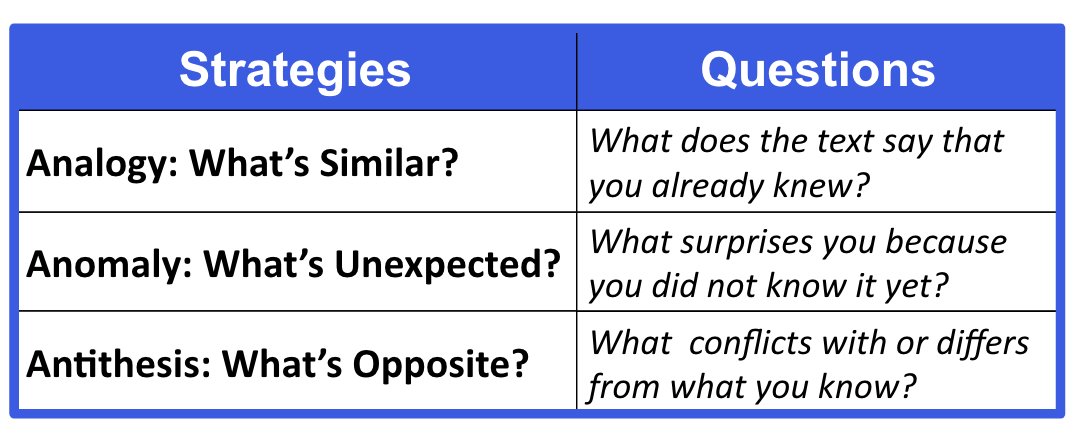 | Strategies | Questions |
|---|---|
| Analogy: What's Similar? | What does the text say that you already knew? |
| Anomaly: What's Unexpected? | What surprises you because you did not know it yet? |
| Antithesis: What's Opposite? | What  conflicts with or differs from what you know? |